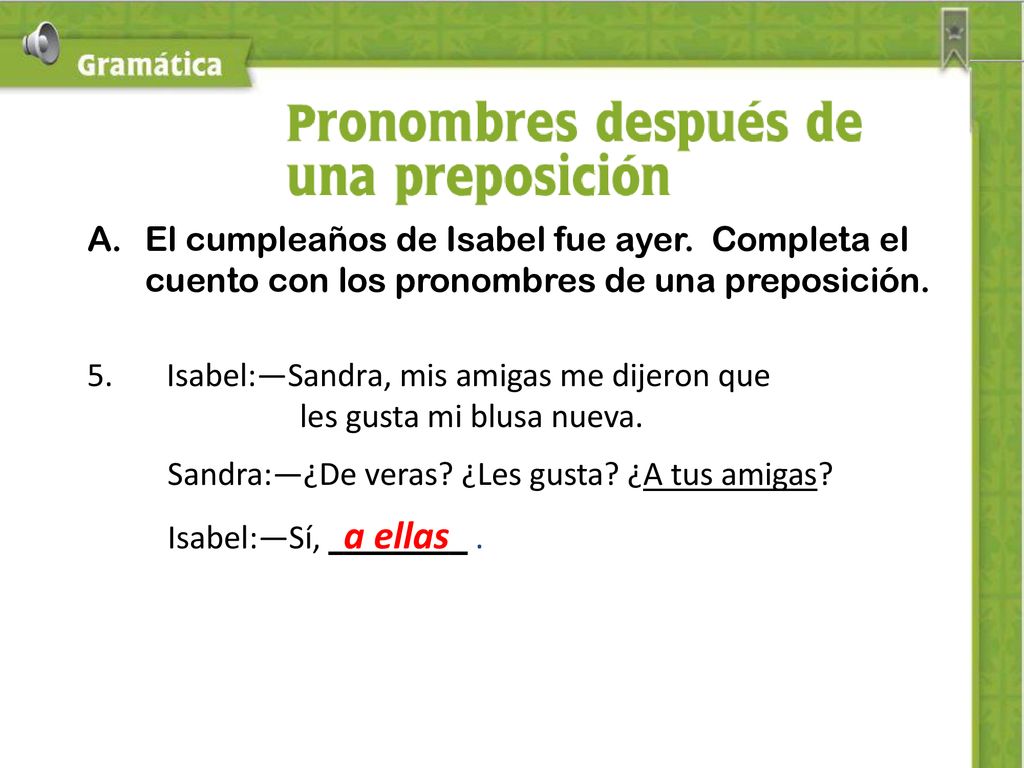 Gramática

Pronombres después de una preposición

A. El cumpleaños de Isabel fue ayer. Completa el cuento con los pronombres de una preposición.

5. Isabel:—Sandra, mis amigas me dijeron que les gusta mi blusa nueva.

Sandra:—¿De veras? ¿Les gusta? ¿A tus amigas?

Isabel:—Sí, a ellas .